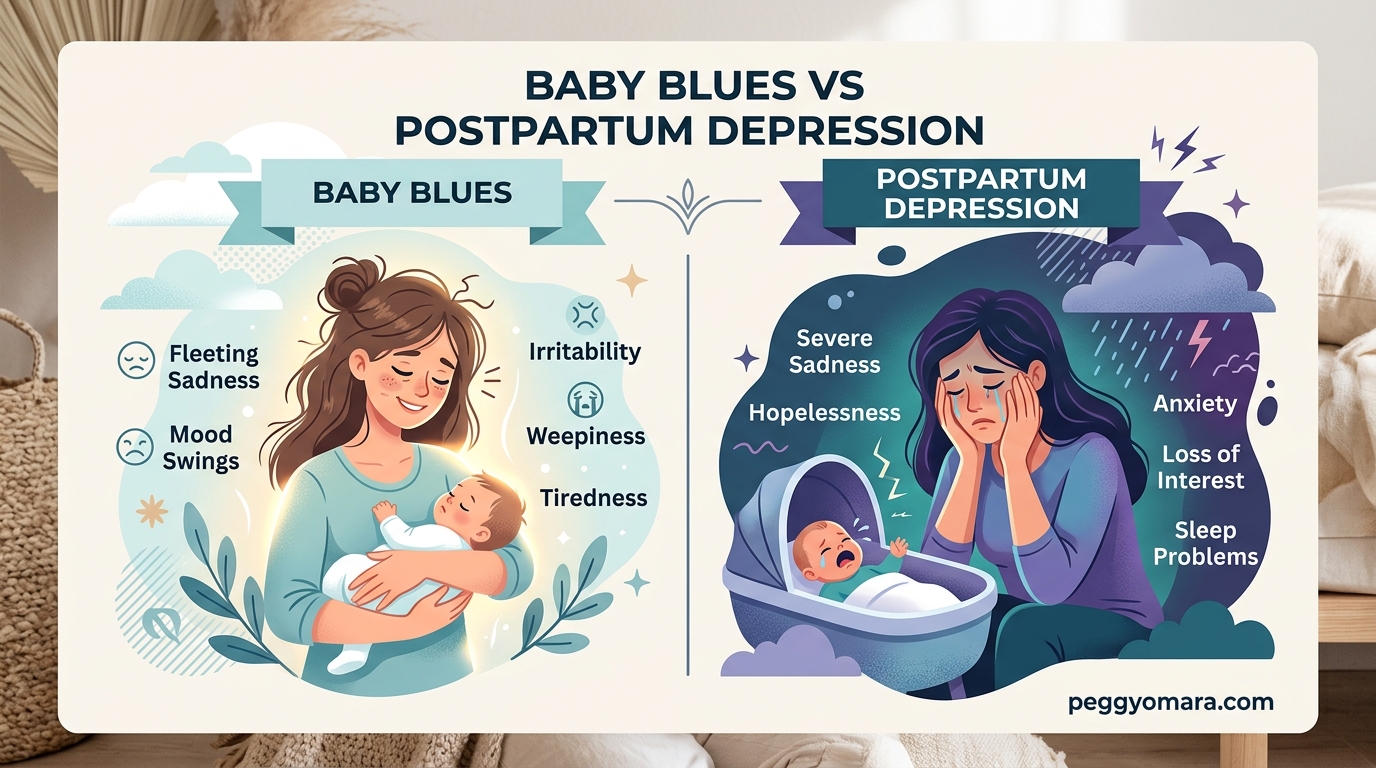 BABY BLUES VS POSTPARTUM DEPRESSION

BABY BLUES

Fleeting Sadness

Mood Swings

Irritability

Weepiness

Tiredness

POSTPARTUM DEPRESSION

Severe Sadness

Hopelessness

Anxiety

Loss of Interest

Sleep Problems

peggyomara.com